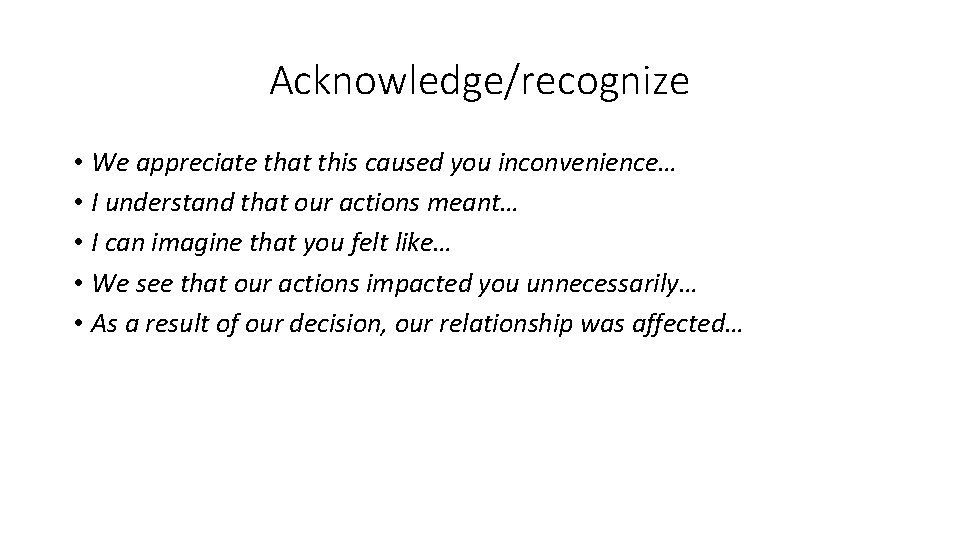 Acknowledge/recognize

• We appreciate that this caused you inconvenience…
• I understand that our actions meant…
• I can imagine that you felt like…
• We see that our actions impacted you unnecessarily…
• As a result of our decision, our relationship was affected…